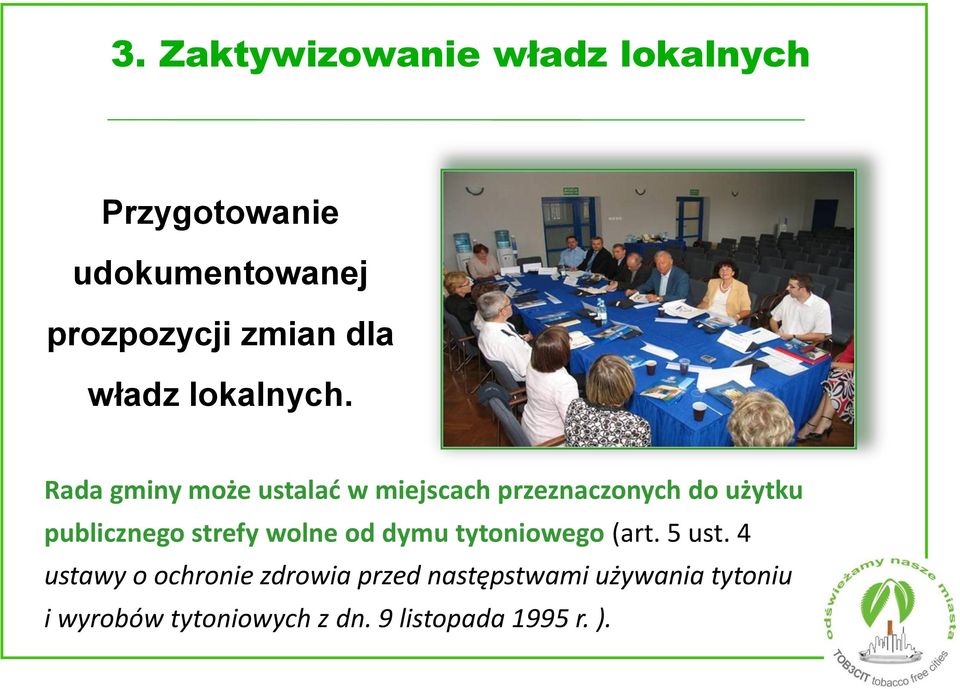 3. Zaktywizowanie władz lokalnych

Przygotowanie udokumentowanej prozpozycji zmian dla władz lokalnych.

Rada gminy może ustalać w miejscach przeznaczonych do użytku publicznego strefy wolne od dymu tytoniowego (art. 5 ust. 4 ustawy o ochronie zdrowia przed następstwami używania tytoniu i wyrobów tytoniowych z dn. 9 listopada 1995 r. ).

odświeżamy nasze miasta
TOB3CIT tobacco free cities